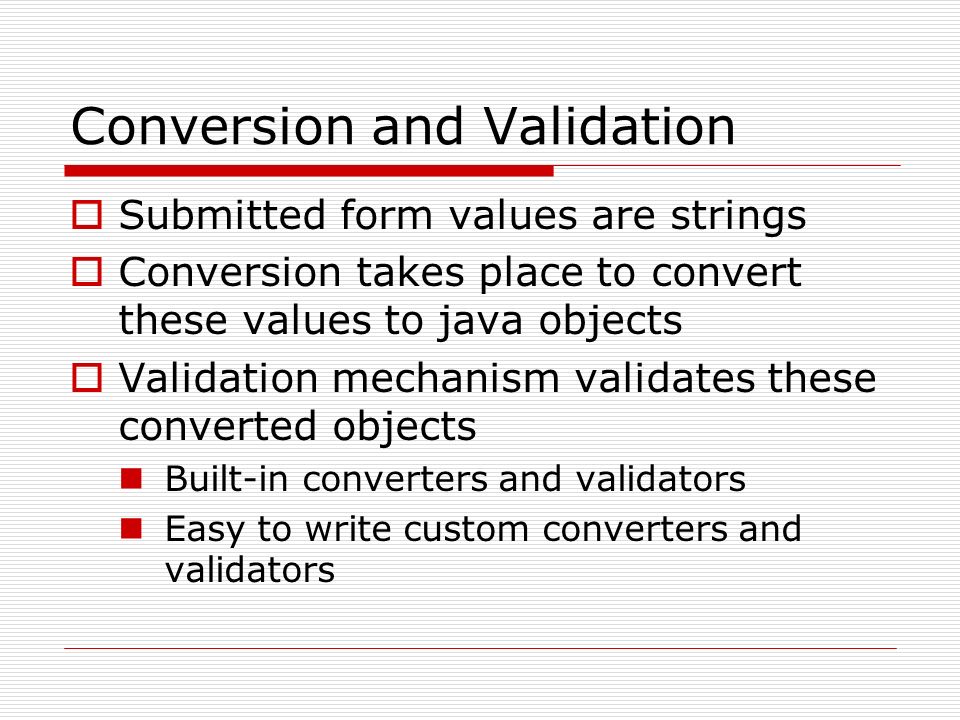 Conversion and Validation

Submitted form values are strings

Conversion takes place to convert these values to java objects

Validation mechanism validates these converted objects

Built-in converters and validators

Easy to write custom converters and validators